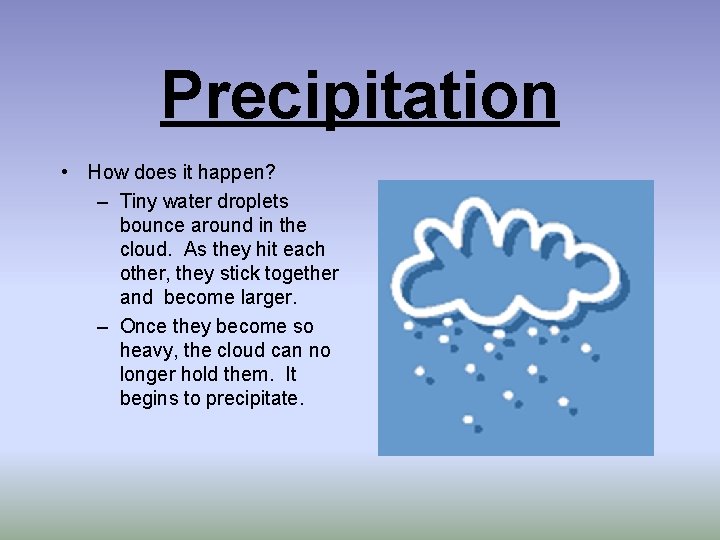 Precipitation

• How does it happen?
– Tiny water droplets bounce around in the cloud. As they hit each other, they stick together and become larger.
– Once they become so heavy, the cloud can no longer hold them. It begins to precipitate.